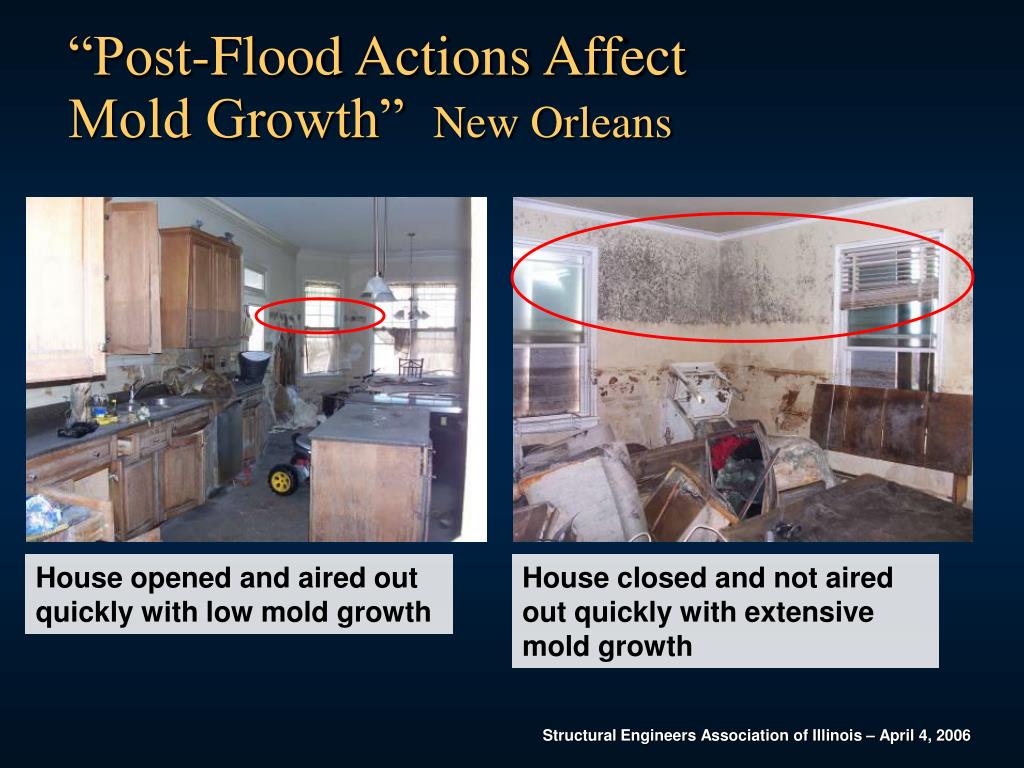 “Post-Flood Actions Affect Mold Growth” New Orleans

House opened and aired out quickly with low mold growth

House closed and not aired out quickly with extensive mold growth

Structural Engineers Association of Illinois – April 4, 2006